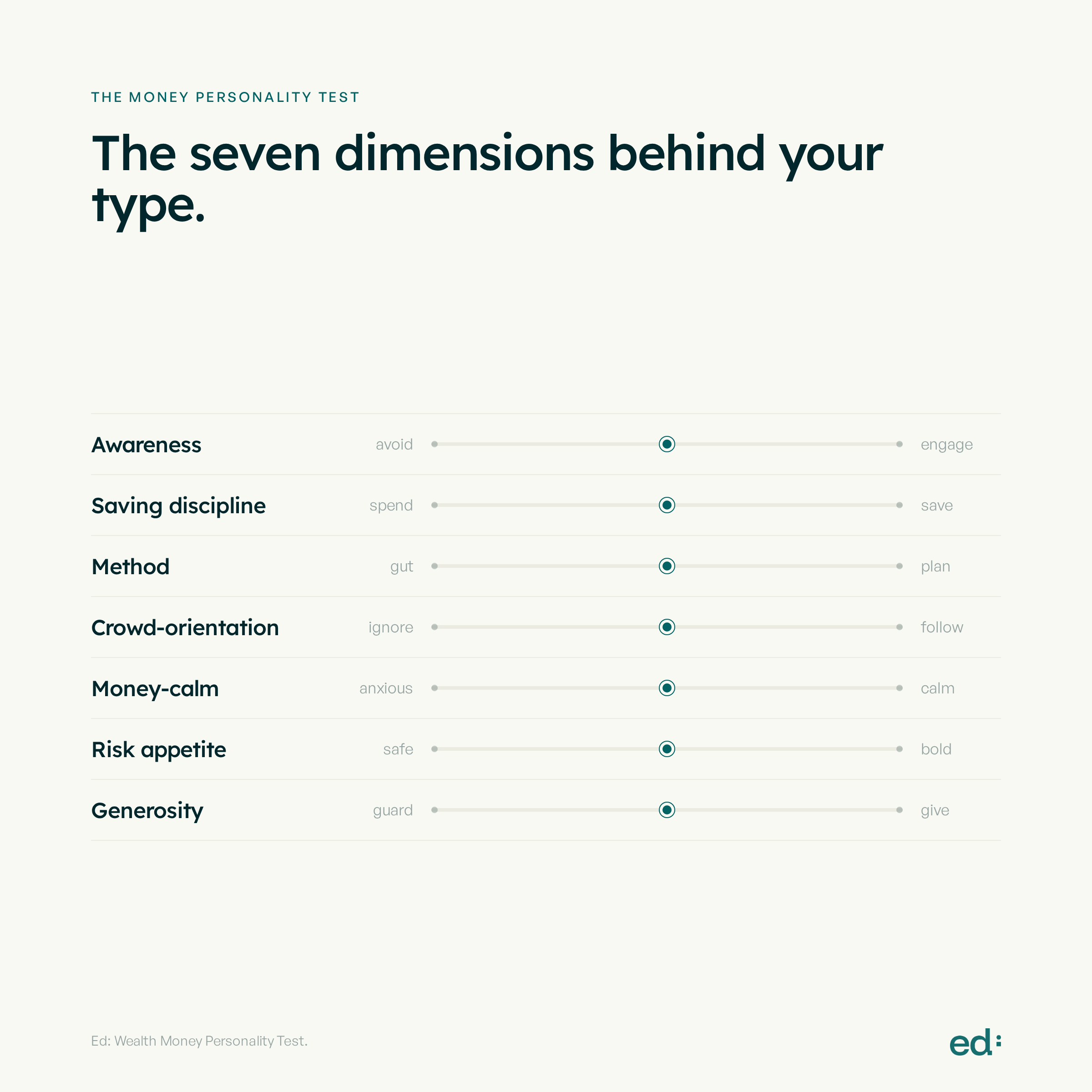 THE MONEY PERSONALITY TEST

The seven dimensions behind your type.

Awareness avoid engage

Saving discipline spend save

Method gut plan

Crowd-orientation ignore follow

Money-calm anxious calm

Risk appetite safe bold

Generosity guard give

Ed: Wealth Money Personality Test.

ed: